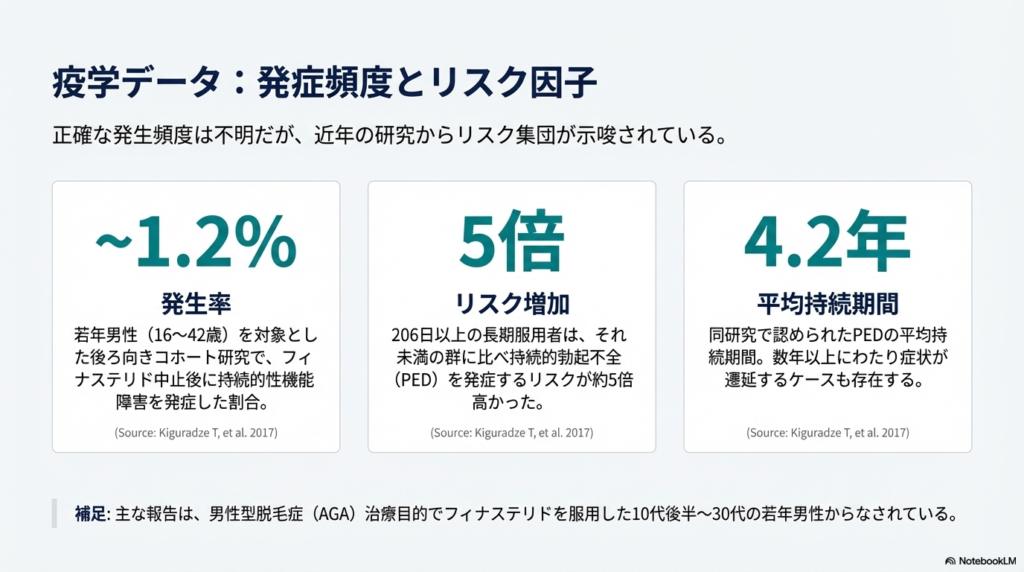 疫学データ：発症頻度とリスク因子

正確な発生頻度は不明だが、近年の研究からリスク集団が示唆されている。

~1.2%

発生率

若年男性（16〜42歳）を対象とした後ろ向きコホート研究で、フィナステリド中止後に持続的性機能障害を発症した割合。

(Source: Kiguradze T, et al. 2017)

5倍

リスク増加

206日以上の長期服用者は、それ未満の群に比べ持続的勃起不全（PED）を発症するリスクが約5倍高かった。

(Source: Kiguradze T, et al. 2017)

4.2年

平均持続期間

同研究で認められたPEDの平均持続期間。数年以上にわたり症状が遷延するケースも存在する。

(Source: Kiguradze T, et al. 2017)

補足: 主な報告は、男性型脱毛症（AGA）治療目的でフィナステリドを服用した10代後半〜30代の若年男性からなされている。

NotebookLM